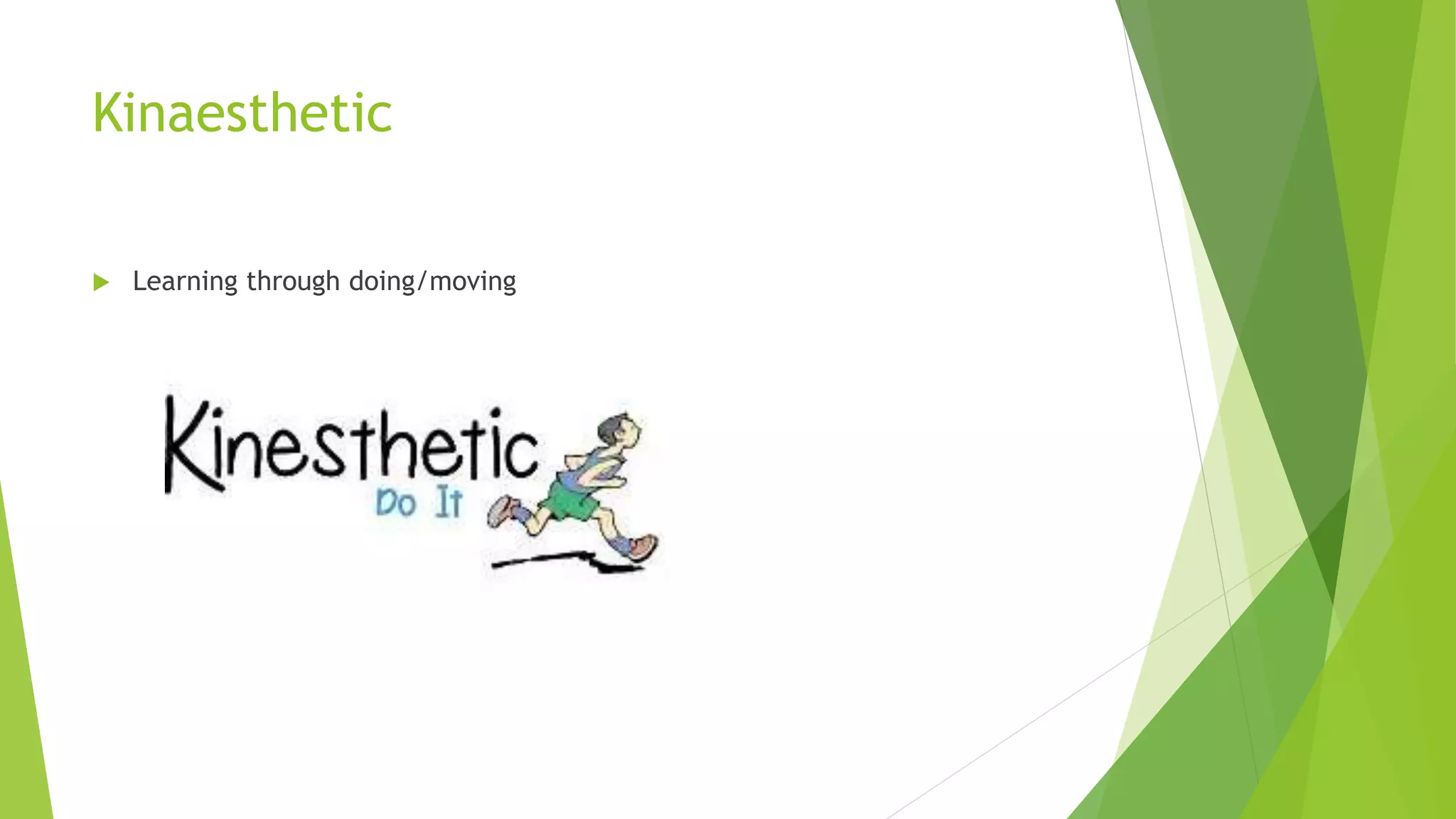 Kinaesthetic

Learning through doing/moving

Kinesthetic
Do It